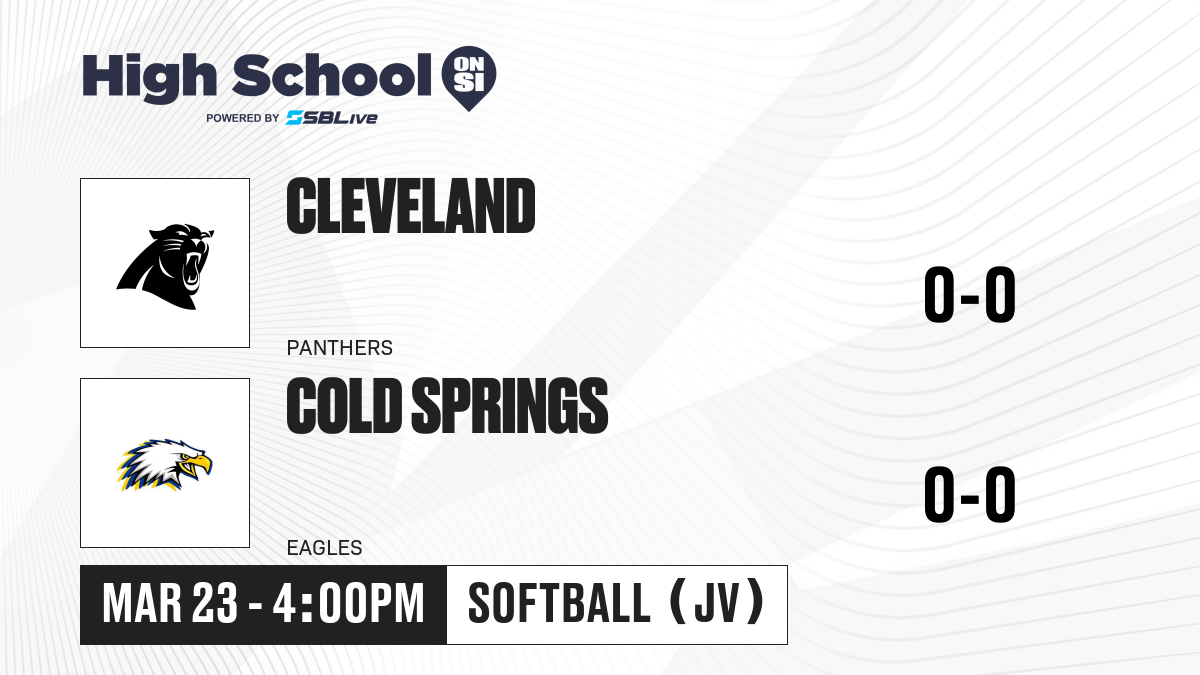 High School ON SI
POWERED BY SBLive

CLEVELAND
PANTHERS
0-0

COLD SPRINGS
EAGLES
0-0

MAR 23 - 4:00PM
SOFTBALL (JV)